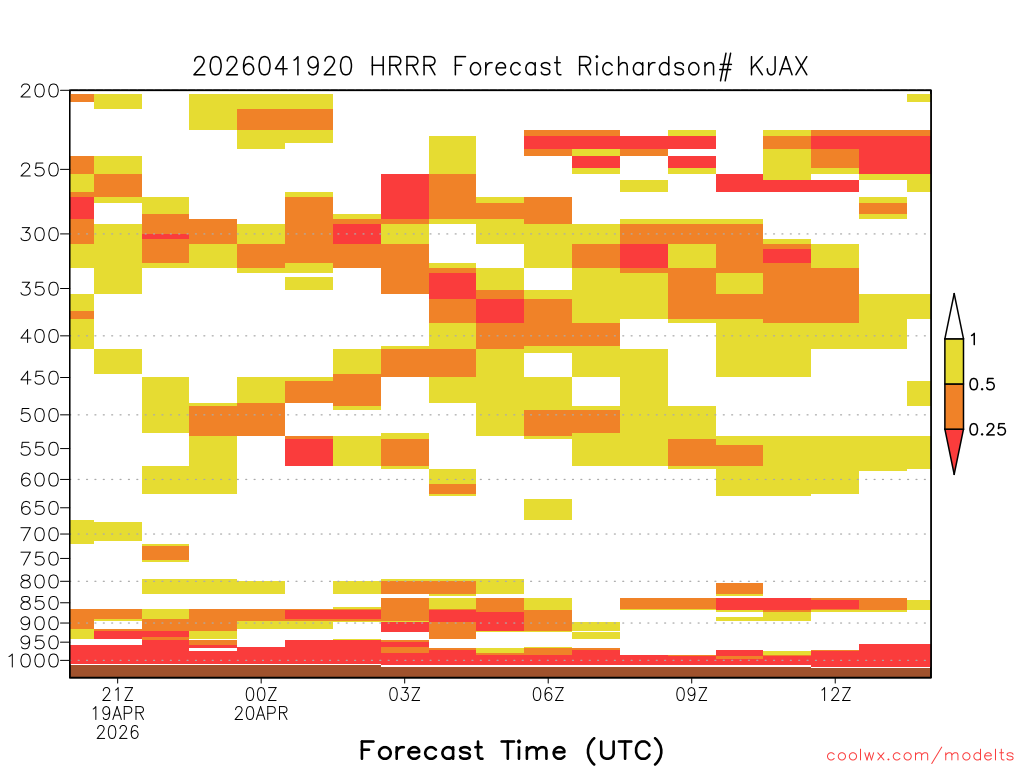 2026041920 HRRR Forecast Richardson# KJAX

200
250
300
350
400
450
500
550
600
650
700
750
800
850
900
950
1000

1
0.5
0.25

21Z 19APR 2026
00Z 20APR
03Z
06Z
09Z
12Z

Forecast Time (UTC)

coolwx.com/modelts